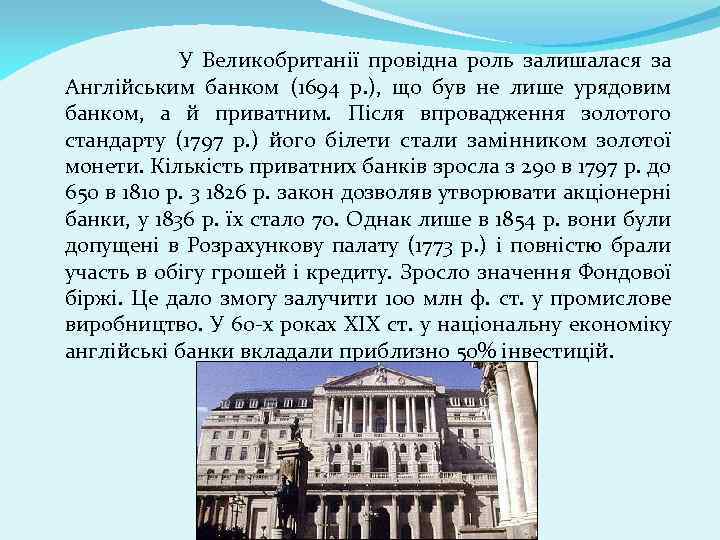 У Великобританії провідна роль залишалася за Англійським банком (1694 р.), що був не лише урядовим банком, а й приватним. Після впровадження золотого стандарту (1797 р.) його білети стали замінником золотої монети. Кількість приватних банків зросла з 290 в 1797 р. до 650 в 1810 р. З 1826 р. закон дозволяв утворювати акціонерні банки, у 1836 р. їх стало 70. Однак лише в 1854 р. вони були допущені в Розрахункову палату (1773 р.) і повністю брали участь в обігу грошей і кредиту. Зросло значення Фондової біржі. Це дало змогу залучити 100 млн ф. ст. у промислове виробництво. У 60-х роках XIX ст. у національну економіку англійські банки вкладали приблизно 50% інвестицій.